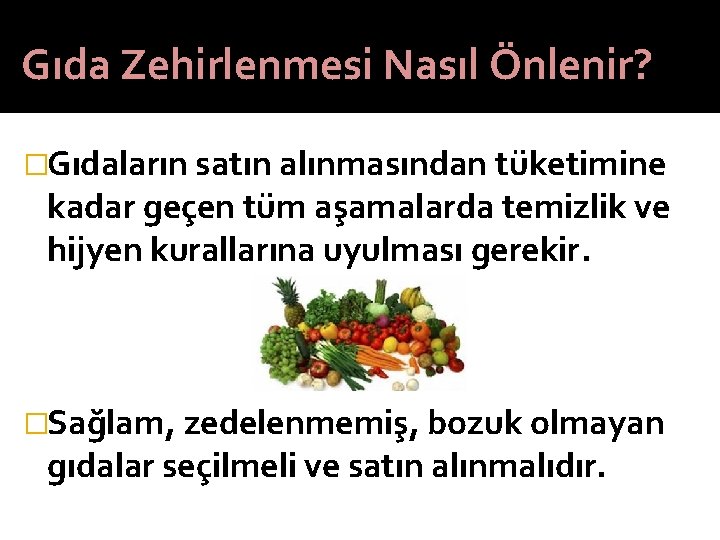 Gıda Zehirlenmesi Nasıl Önlenir?

□Gıdaların satın alınmasından tüketimine kadar geçen tüm aşamalarda temizlik ve hijyen kurallarına uyulması gerekir.

□Sağlam, zedelenmemiş, bozuk olmayan gıdalar seçilmeli ve satın alınmalıdır.